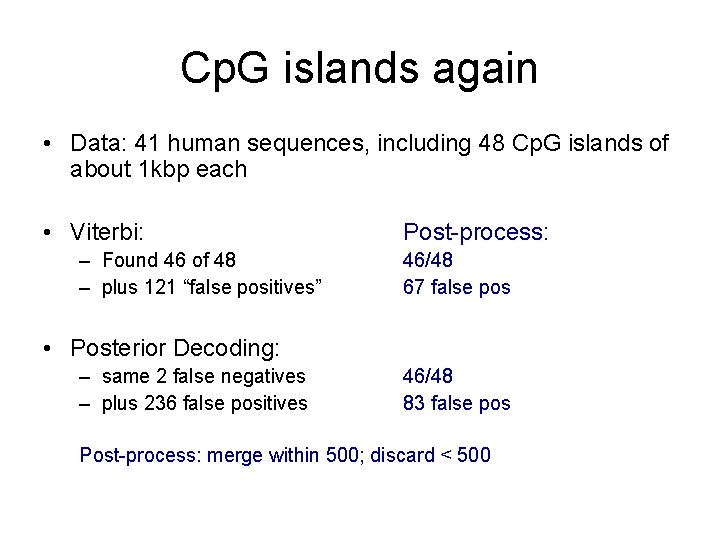 CpG islands again

• Data: 41 human sequences, including 48 CpG islands of about 1kbp each

• Viterbi:
– Found 46 of 48
– plus 121 “false positives”

Post-process:
46/48
67 false pos

• Posterior Decoding:
– same 2 false negatives
– plus 236 false positives

46/48
83 false pos

Post-process: merge within 500; discard < 500